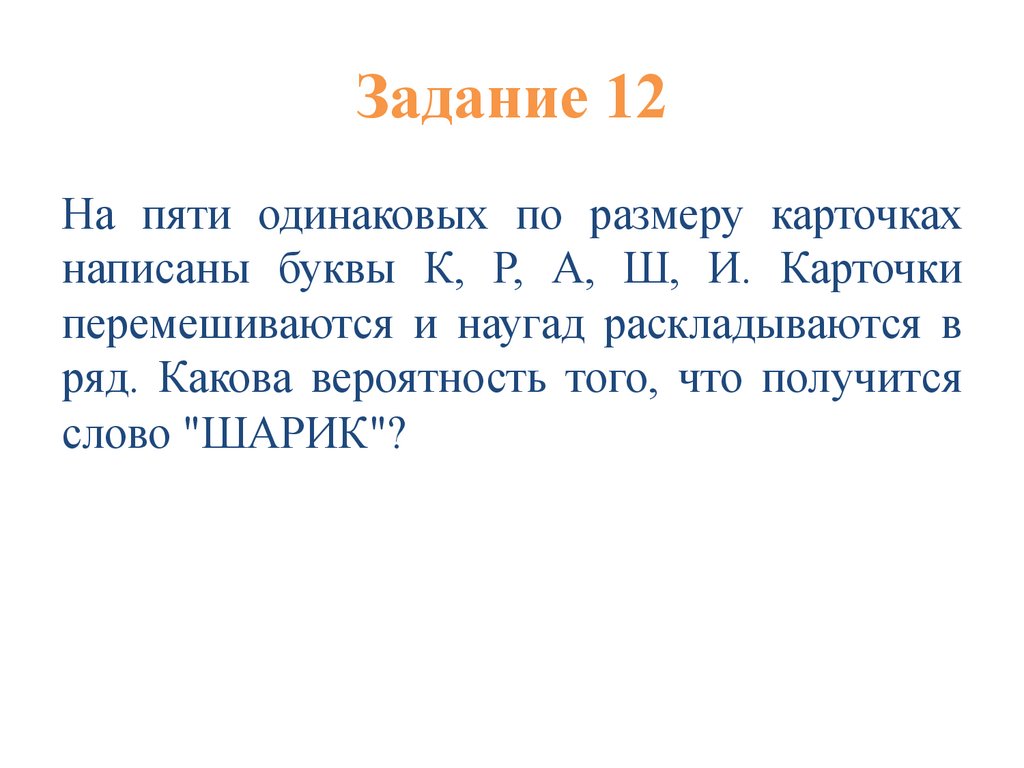 Задание 12

На пяти одинаковых по размеру карточках написаны буквы К, Р, А, Ш, И. Карточки перемешиваются и наугад раскладываются в ряд. Какова вероятность того, что получится слово "ШАРИК"?